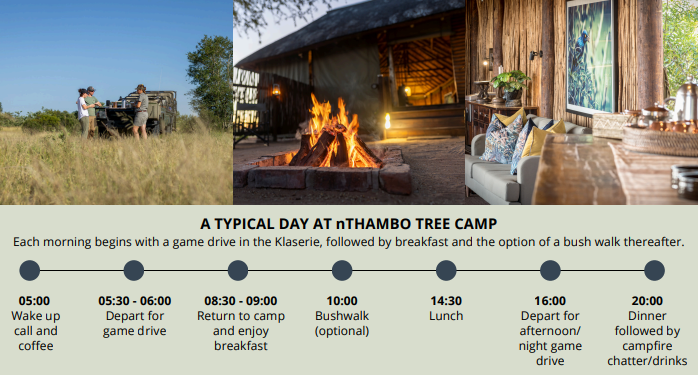 A TYPICAL DAY AT nTHAMBO TREE CAMP

Each morning begins with a game drive in the Klaserie, followed by breakfast and the option of a bush walk thereafter.

05:00
Wake up call and coffee

05:30 - 06:00
Depart for game drive

08:30 - 09:00
Return to camp and enjoy breakfast

10:00
Bushwalk (optional)

14:30
Lunch

16:00
Depart for afternoon/ night game drive

20:00
Dinner followed by campfire chatter/drinks